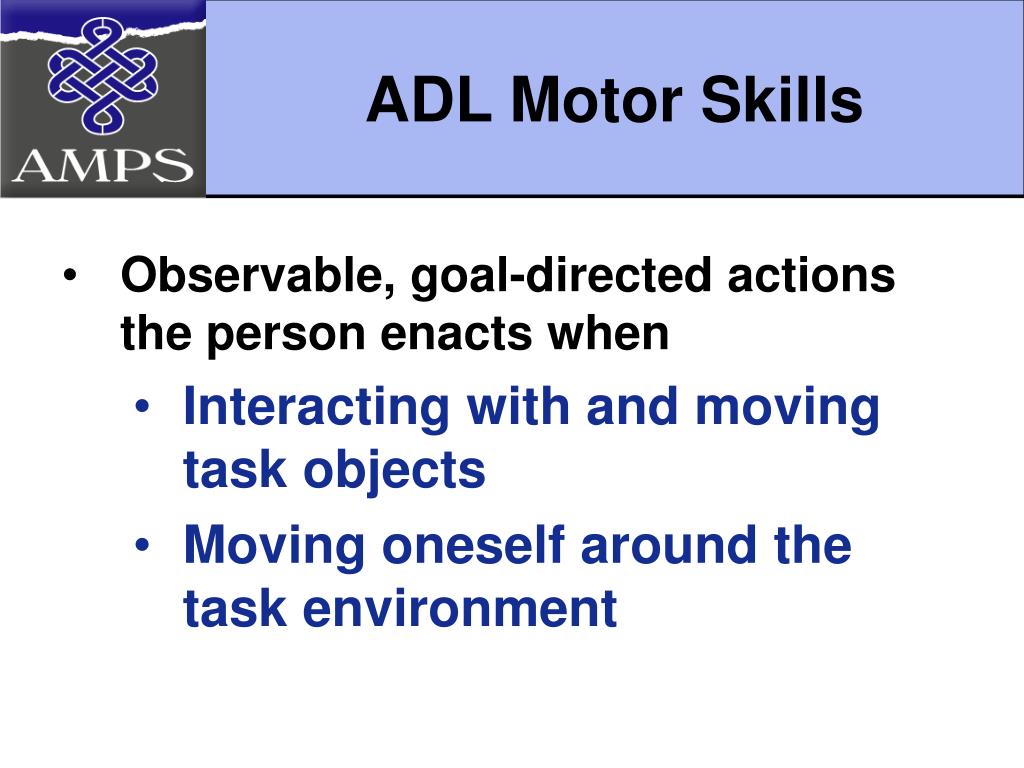 AMPS

ADL Motor Skills

• Observable, goal-directed actions the person enacts when
  • Interacting with and moving task objects
  • Moving oneself around the task environment